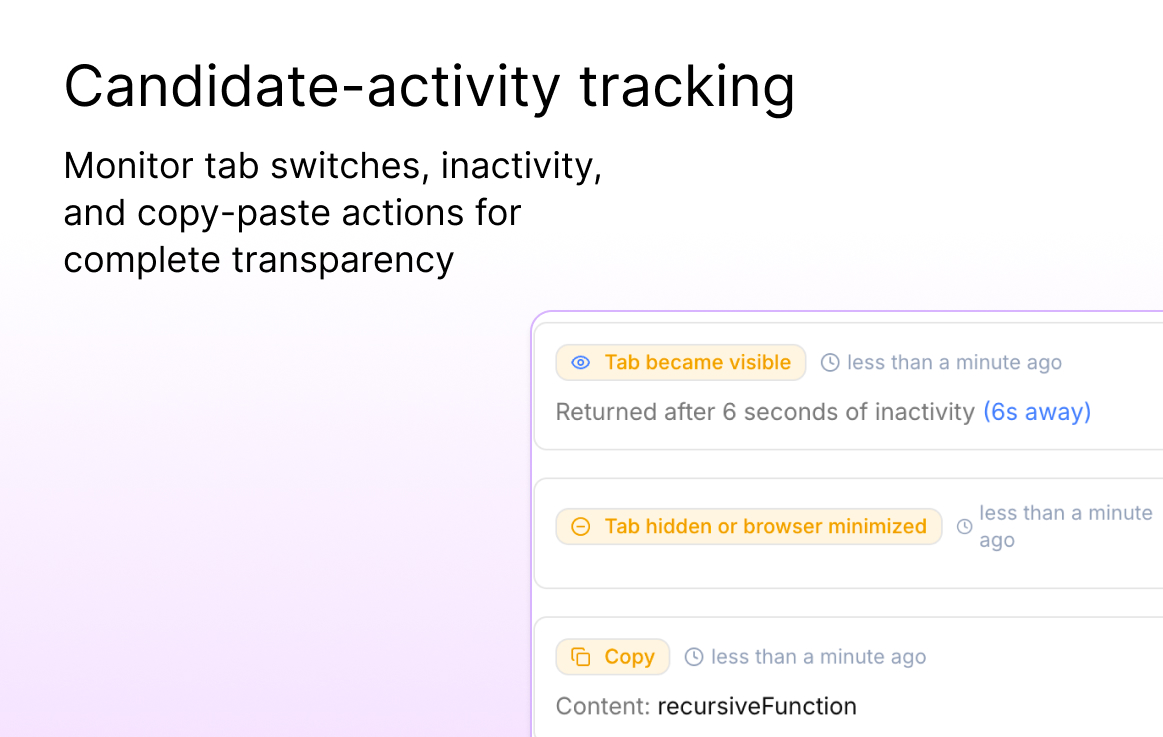 Candidate-activity tracking

Monitor tab switches, inactivity, and copy-paste actions for complete transparency

Tab became visible
less than a minute ago
Returned after 6 seconds of inactivity (6s away)

Tab hidden or browser minimized
less than a minute ago

Copy
less than a minute ago
Content: recursiveFunction